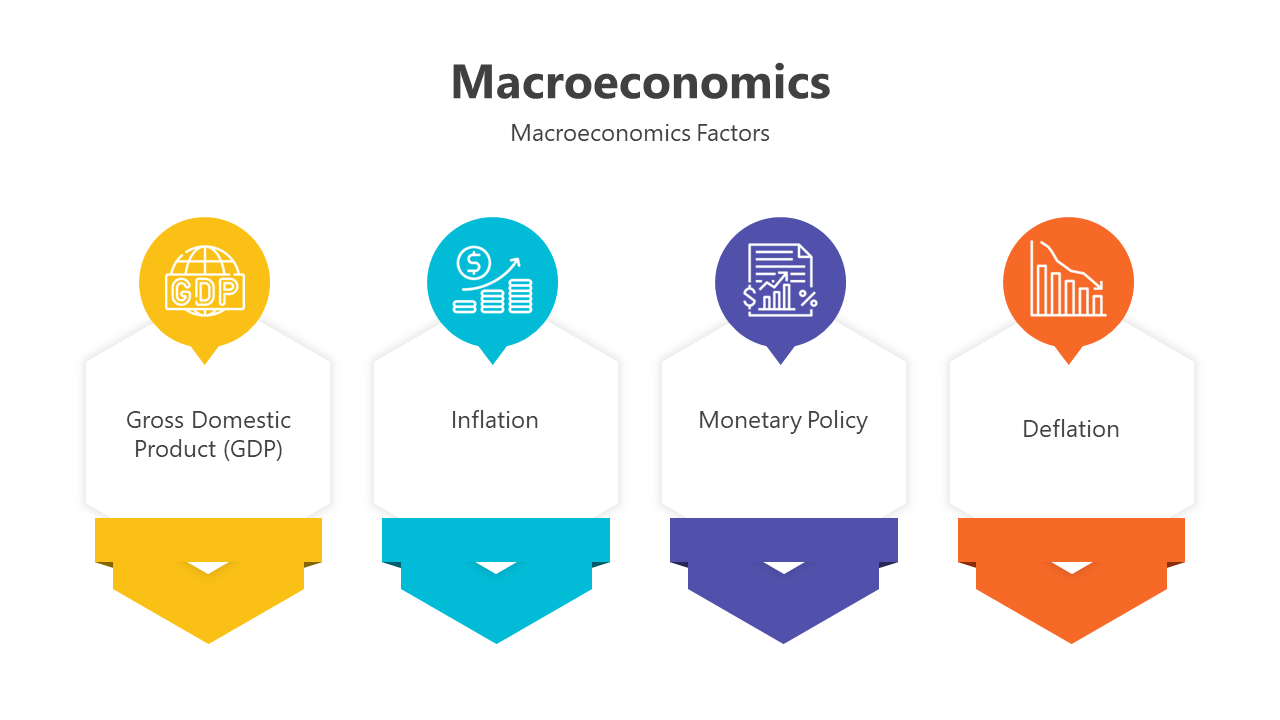 Macroeconomics

Macroeconomics Factors

GDP

Gross Domestic Product (GDP)

Inflation

Monetary Policy

Deflation